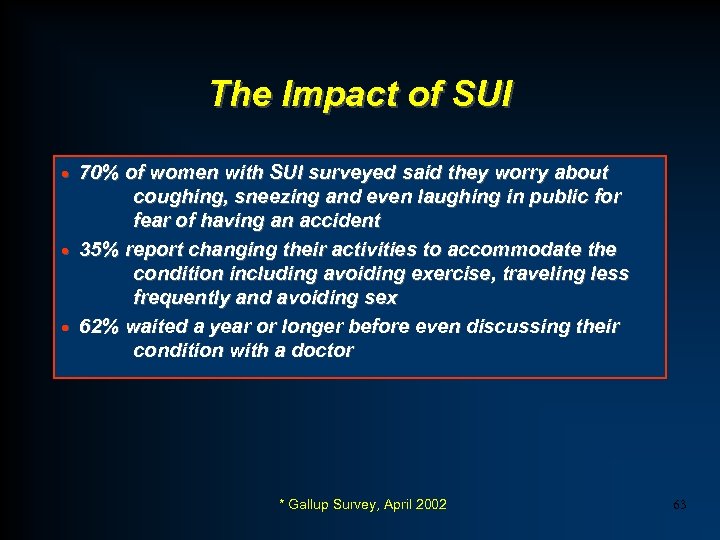 The Impact of SUI

• 70% of women with SUI surveyed said they worry about coughing, sneezing and even laughing in public for fear of having an accident
• 35% report changing their activities to accommodate the condition including avoiding exercise, traveling less frequently and avoiding sex
• 62% waited a year or longer before even discussing their condition with a doctor

* Gallup Survey, April 2002

63